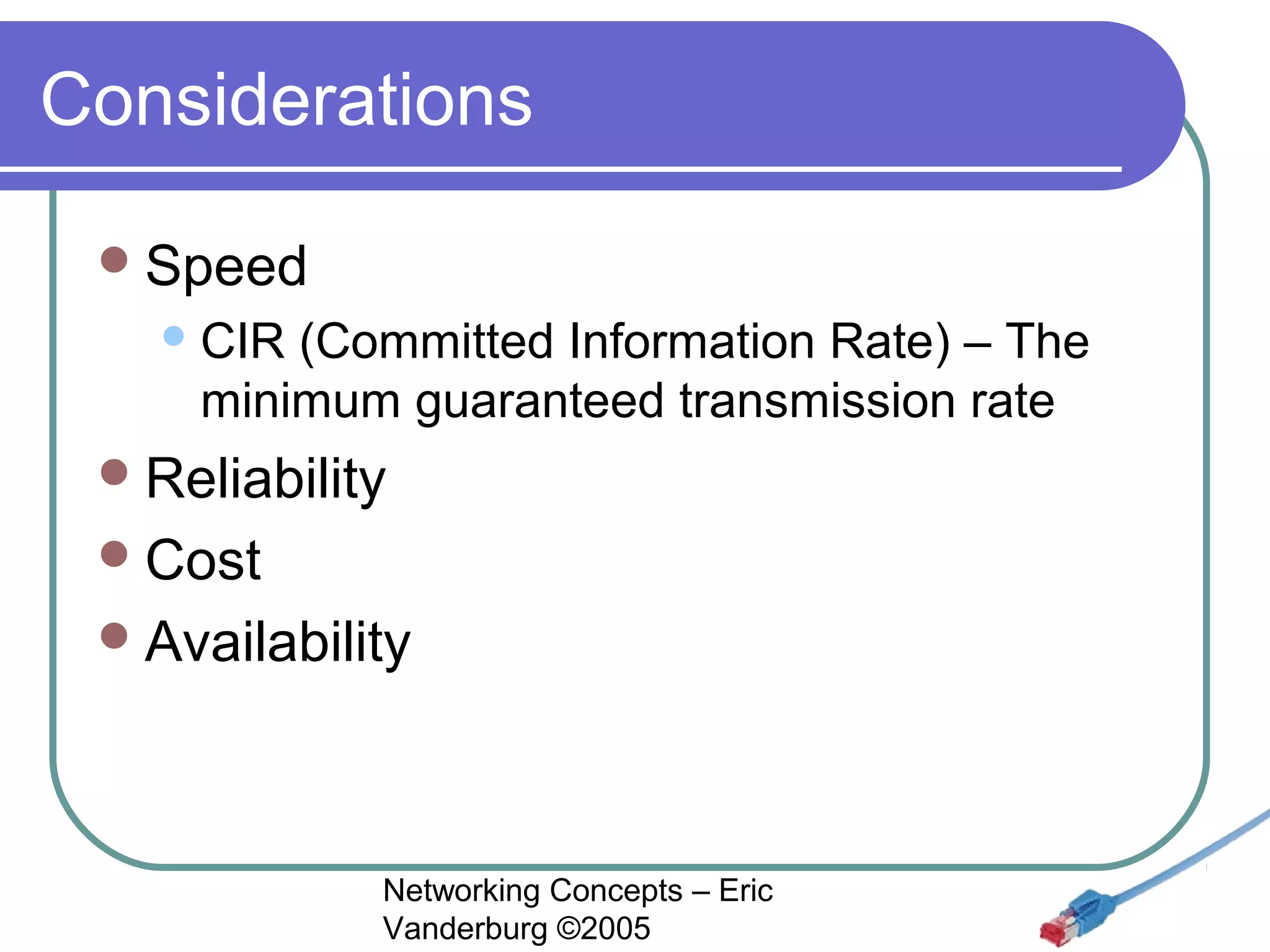 Considerations

- Speed
  - CIR (Committed Information Rate) – The minimum guaranteed transmission rate
- Reliability
- Cost
- Availability

Networking Concepts – Eric Vanderburg ©2005